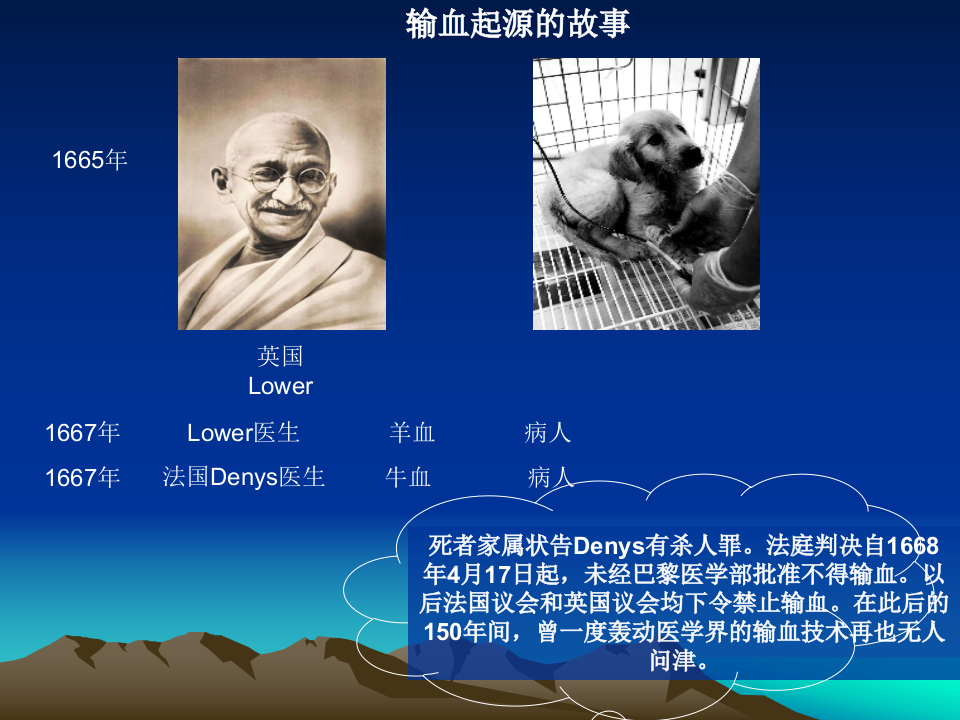 输血起源的故事

1665年

英国
Lower

1667年　Lower医生　羊血　病人

1667年　法国Denys医生　牛血　病人

死者家属状告Denys有杀人罪。法庭判决自1668年4月17日起，未经巴黎医学部批准不得输血。以后法国议会和英国议会均下令禁止输血。在此后的150年间，曾一度轰动医学界的输血技术再也无人问津。